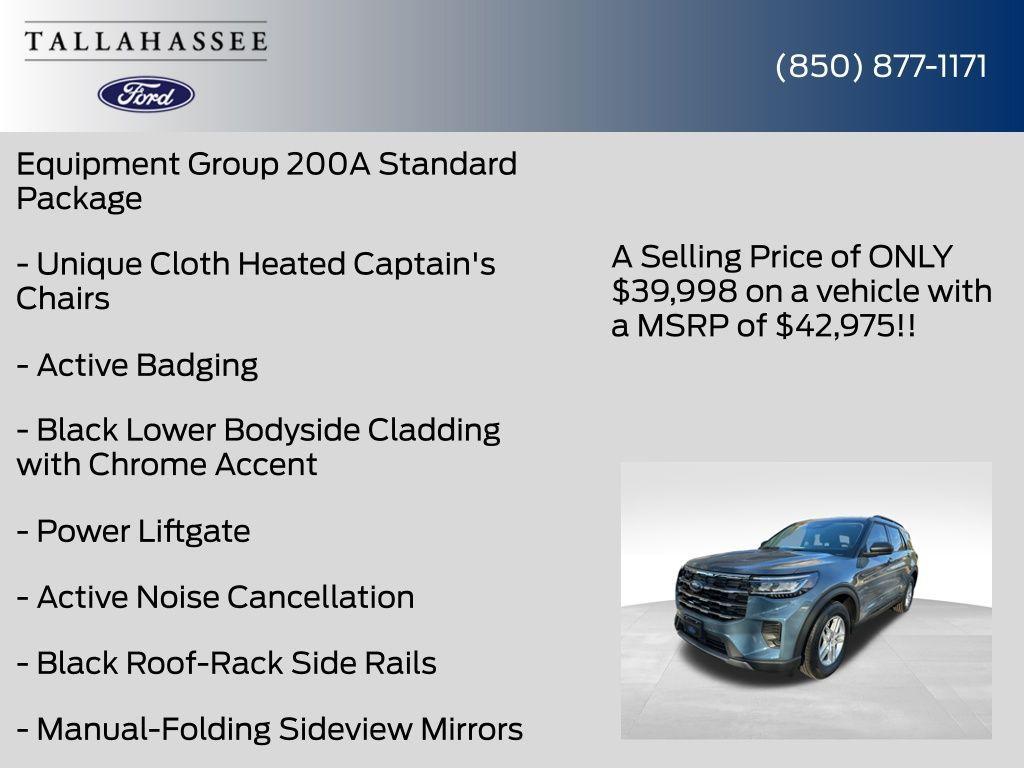 TALLAHASSEE

Ford

(850) 877-1171

Equipment Group 200A Standard Package

- Unique Cloth Heated Captain's Chairs

- Active Badging

- Black Lower Bodyside Cladding with Chrome Accent

- Power Liftgate

- Active Noise Cancellation

- Black Roof-Rack Side Rails

- Manual-Folding Sideview Mirrors

A Selling Price of ONLY $39,998 on a vehicle with a MSRP of $42,975!!